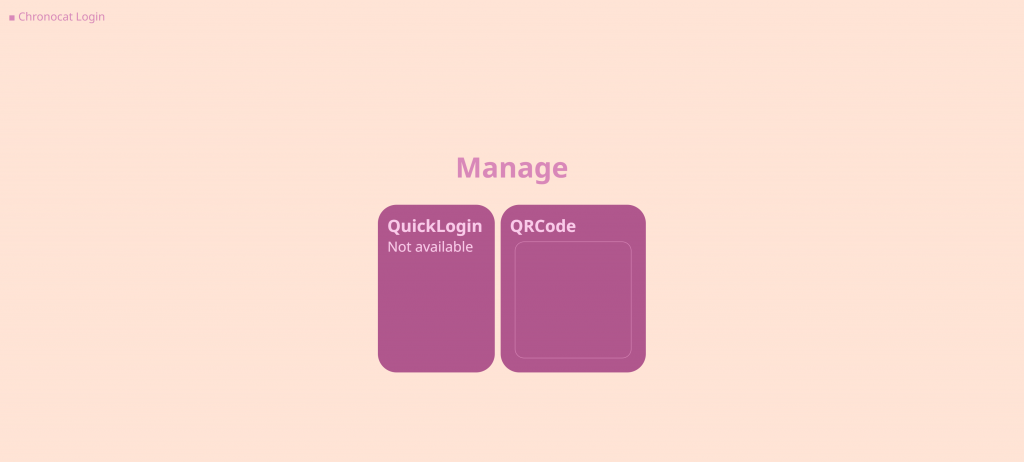 Chronocat Login

Manage

QuickLogin
Not available

QRCode